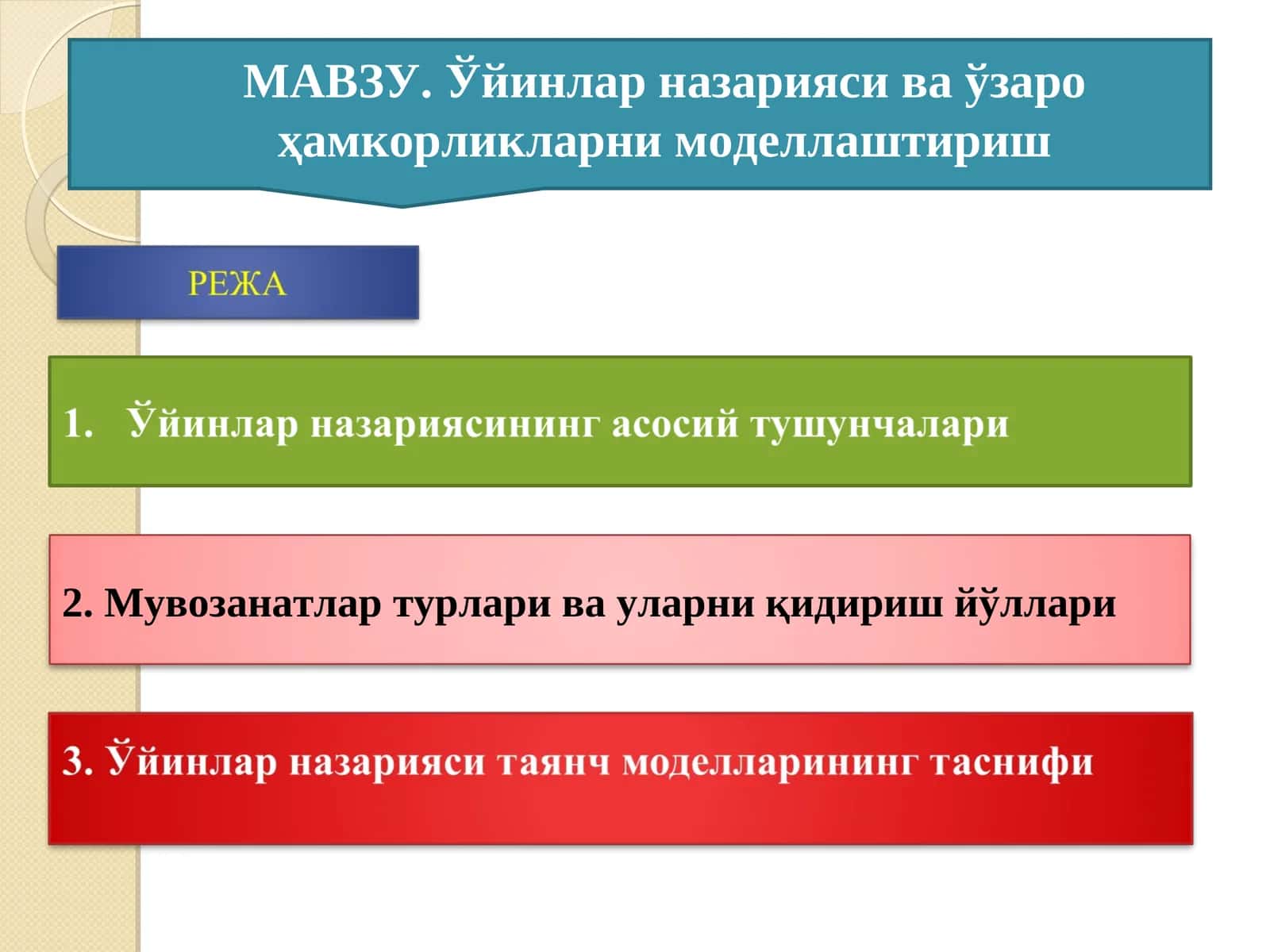 МАВЗУ. Ўйинлар назарияси ва ўзаро ҳамкорликларни моделлаштириш

РЕЖА

1. Ўйинлар назариясининг асосий тушунчалари

2. Мувозанатлар турлари ва уларни қидириш йўллари

3. Ўйинлар назарияси таянч моделларининг таснифи